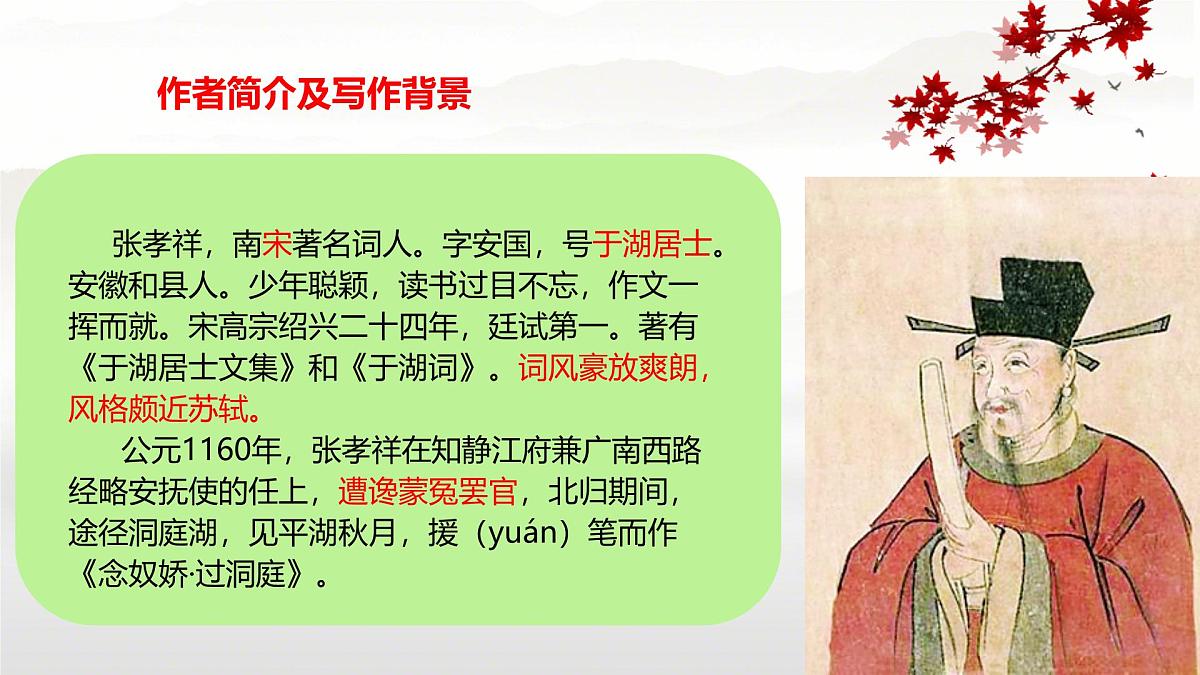 作者简介及写作背景

张孝祥，南宋著名词人。字安国，号于湖居士。安徽和县人。少年聪颖，读书过目不忘，作文一挥而就。宋高宗绍兴二十四年，廷试第一。著有《于湖居士文集》和《于湖词》。词风豪放爽朗，风格颇近苏轼。

公元1160年，张孝祥在知静江府兼广南西路经略安抚使的任上，遭谗蒙冤罢官，北归期间，途径洞庭湖，见平湖秋月，援（yuán）笔而作《念奴娇·过洞庭》。